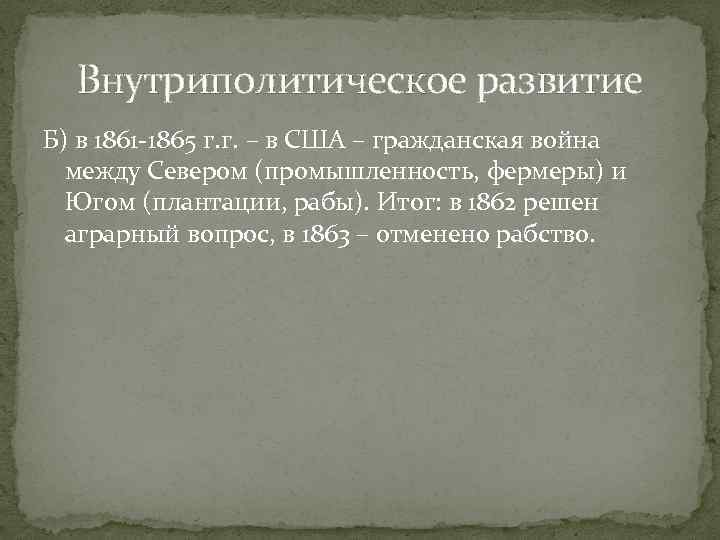 Внутриполитическое развитие

Б) в 1861-1865 г.г. – в США – гражданская война между Севером (промышленность, фермеры) и Югом (плантации, рабы). Итог: в 1862 решен аграрный вопрос, в 1863 – отменено рабство.